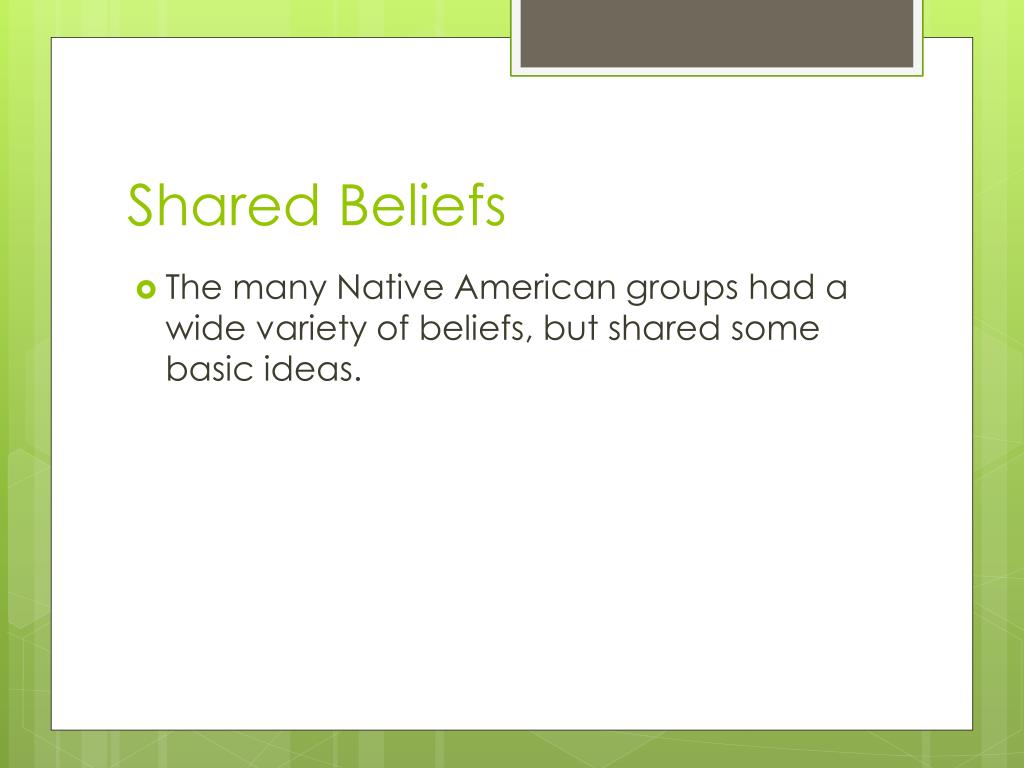 Shared Beliefs

The many Native American groups had a wide variety of beliefs, but shared some basic ideas.